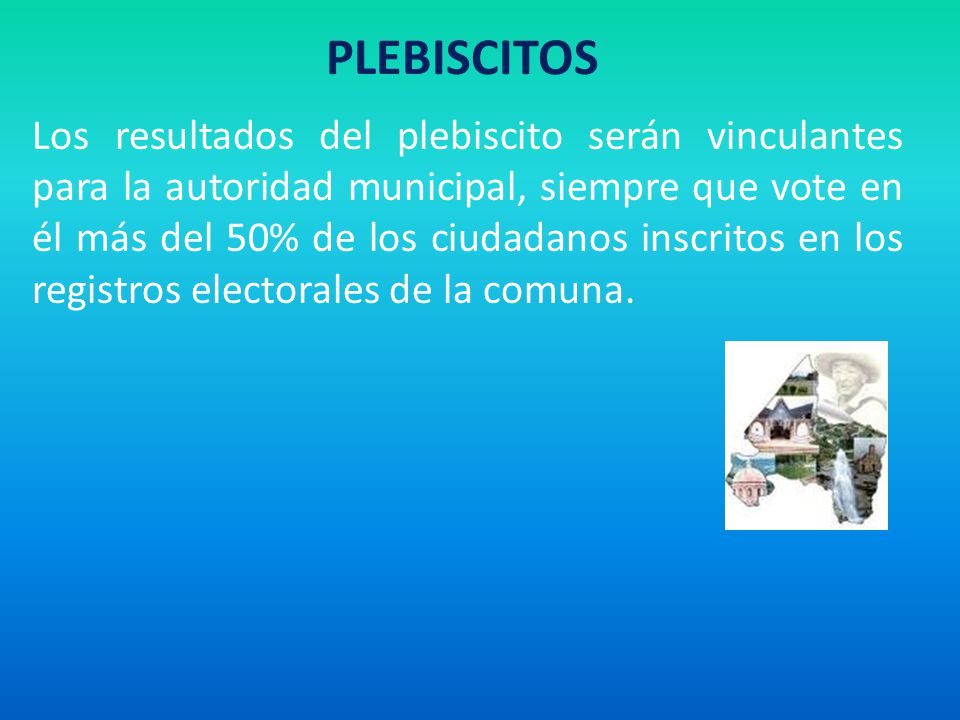 PLEBISCITOS

Los resultados del plebiscito serán vinculantes para la autoridad municipal, siempre que vote en él más del 50% de los ciudadanos inscritos en los registros electorales de la comuna.